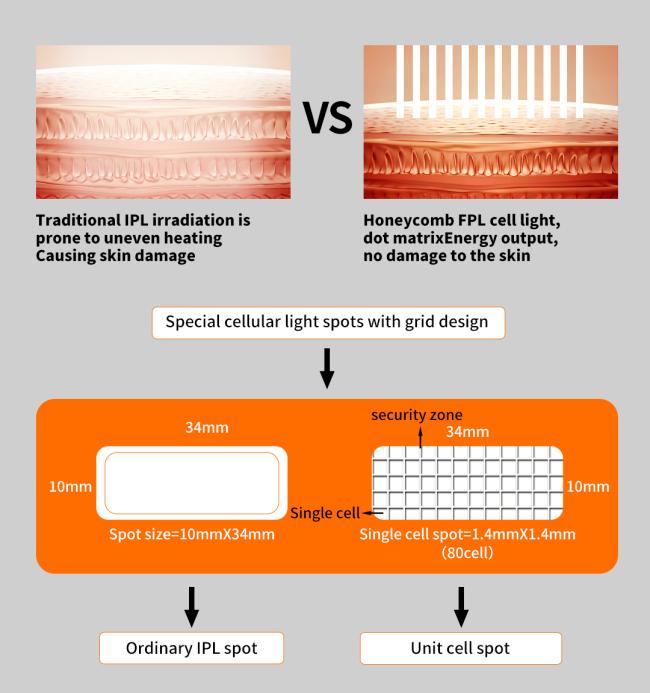 VS

Traditional IPL irradiation is prone to uneven heating Causing skin damage

Honeycomb FPL cell light, dot matrixEnergy output, no damage to the skin

Special cellular light spots with grid design

34mm

10mm

Spot size=10mmX34mm

security zone

34mm

10mm

Single cell

Single cell spot=1.4mmX1.4mm (80cell)

Ordinary IPL spot

Unit cell spot